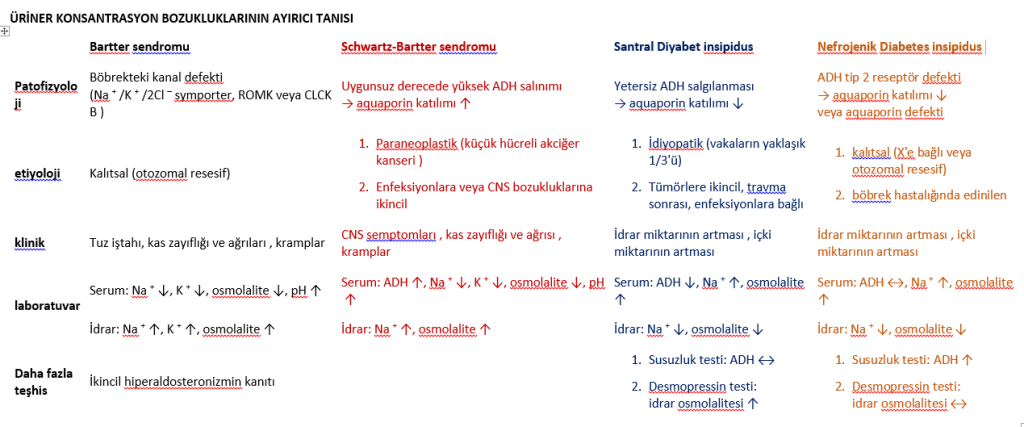 ÜRİNER KONSANTRASYON BOZUKLUKLARININ AYIRICI TANISI

| | Bartter sendromu | Schwartz-Bartter sendromu | Santral Diyabet insipidus | Nefrojenik Diabetes insipidus |
|---|---|---|---|---|
| Patofizyoloji | Böbrekteki kanal defekti ($Na^+/K^+/2Cl^-$ symporter, ROMK veya CLCK B ) | Uygunsuz derecede yüksek ADH salınımı → aquaporin katılımı ↑ | Yetersiz ADH salgılanması → aquaporin katılımı ↓ | ADH tip 2 reseptör defekti → aquaporin katılımı ↓ veya aquaporin defekti |
| etiyoloji | Kalıtsal (otozomal resesif) | 1. Paraneoplastik (küçük hücreli akciğer kanseri ) 2. Enfeksiyonlara veya CNS bozukluklarına ikincil | 1. İdiyopatik (vakaların yaklaşık 1/3'ü) 2. Tümörlere ikincil, travma sonrası, enfeksiyonlara bağlı | 1. kalıtsal (X'e bağlı veya otozomal resesif) 2. böbrek hastalığında edinilen |
| klinik | Tuz iştahı, kas zayıflığı ve ağrıları , kramplar | CNS semptomları , kas zayıflığı ve ağrısı , kramplar | İdrar miktarının artması , içki miktarının artması | İdrar miktarının artması , içki miktarının artması |
| laboratuvar | Serum: $Na^+$ ↓, $K^+$ ↓, osmolalite ↓, pH ↑ İdrar: $Na^+$ ↑, $K^+$ ↑, osmolalite ↑ | Serum: ADH ↑, $Na^+$ ↓, $K^+$ ↓, osmolalite ↓, pH ↑ İdrar: $Na^+$ ↑, osmolalite ↑ | Serum: ADH ↓, $Na^+$ ↑, osmolalite ↑ İdrar: $Na^+$ ↓, osmolalite ↓ | Serum: ADH ↔, $Na^+$ ↑, osmolalite ↑ İdrar: $Na^+$ ↓, osmolalite ↓ |
| Daha fazla teşhis | İkincil hiperaldosteronizmin kanıtı | | 1. Susuzluk testi: ADH ↔ 2. Desmopressin testi: idrar osmolalitesi ↑ | 1. Susuzluk testi: ADH ↑ 2. Desmopressin testi: idrar osmolalitesi ↔ |